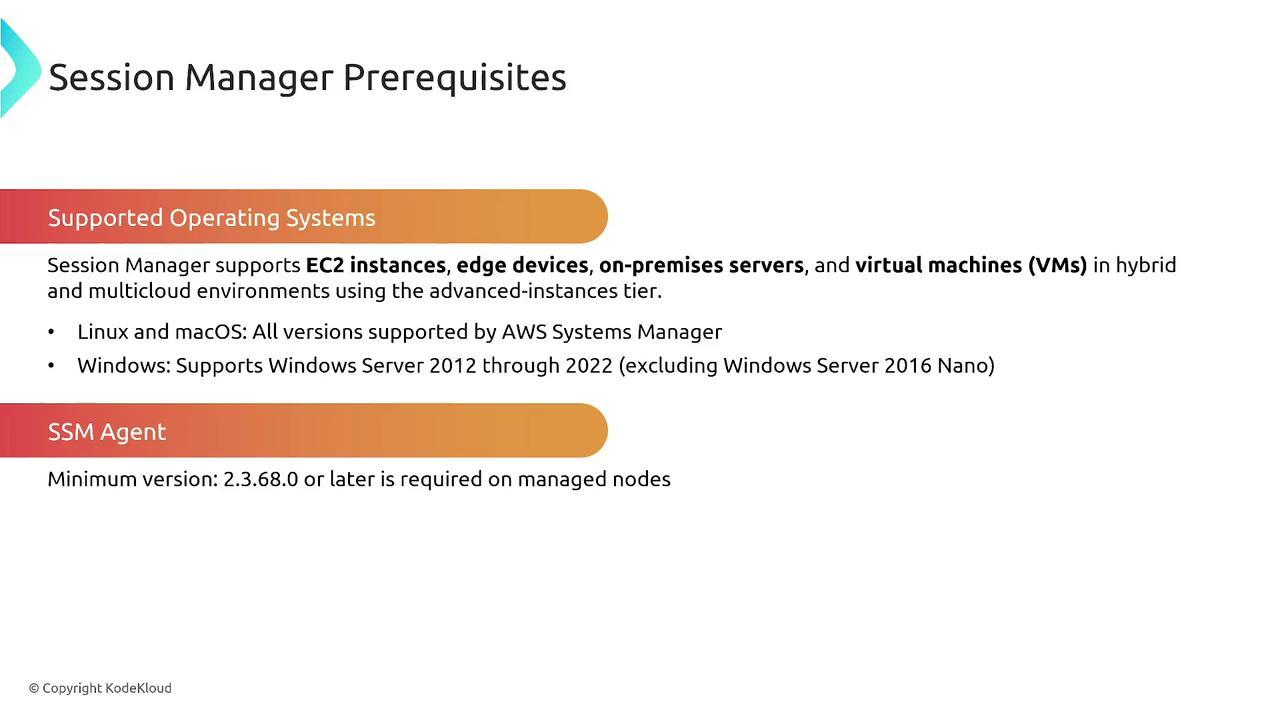 Session Manager Prerequisites

Supported Operating Systems

Session Manager supports EC2 instances, edge devices, on-premises servers, and virtual machines (VMs) in hybrid and multicloud environments using the advanced-instances tier.

• Linux and macOS: All versions supported by AWS Systems Manager
• Windows: Supports Windows Server 2012 through 2022 (excluding Windows Server 2016 Nano)

SSM Agent

Minimum version: 2.3.68.0 or later is required on managed nodes

© Copyright KodeKloud